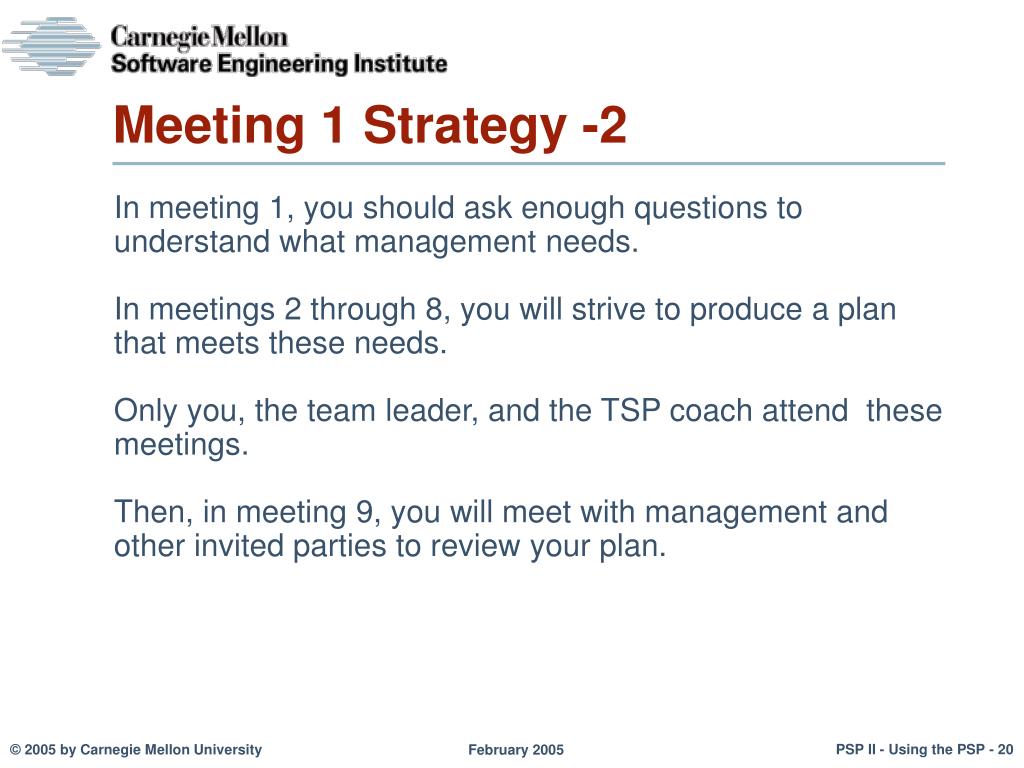 Carnegie Mellon
Software Engineering Institute

Meeting 1 Strategy -2

In meeting 1, you should ask enough questions to understand what management needs.

In meetings 2 through 8, you will strive to produce a plan that meets these needs.

Only you, the team leader, and the TSP coach attend these meetings.

Then, in meeting 9, you will meet with management and other invited parties to review your plan.

© 2005 by Carnegie Mellon University

February 2005

PSP II - Using the PSP - 20